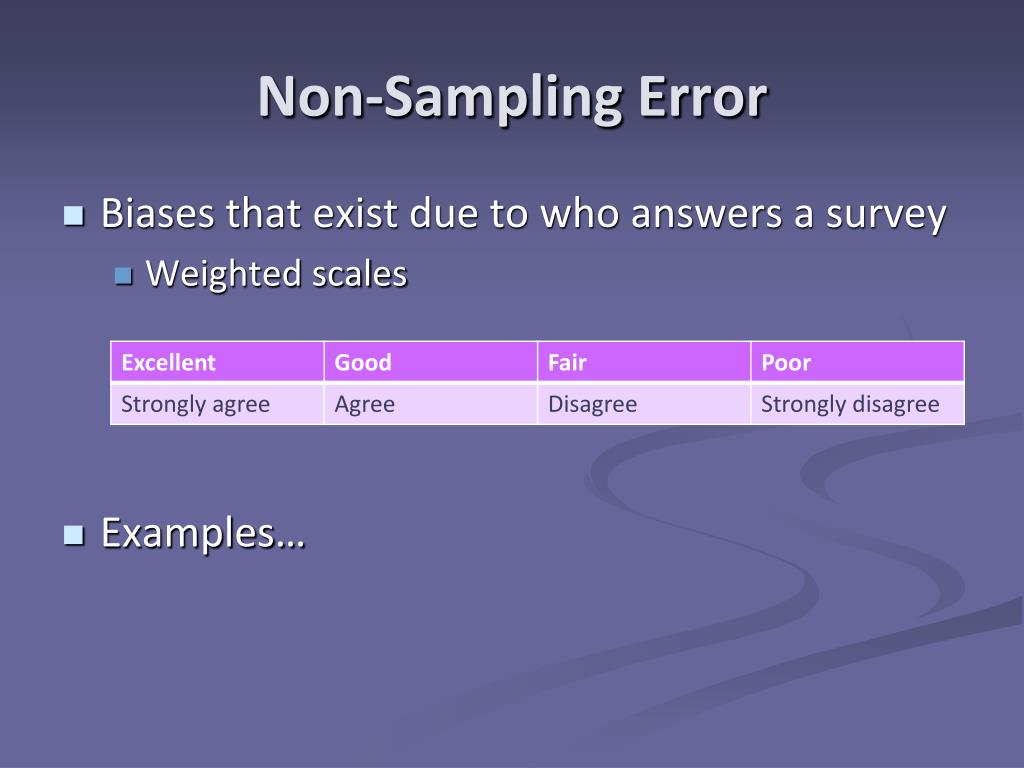 Non-Sampling Error

Biases that exist due to who answers a survey

Weighted scales

| Excellent | Good | Fair | Poor |
|---|---|---|---|
| Strongly agree | Agree | Disagree | Strongly disagree |

Examples…